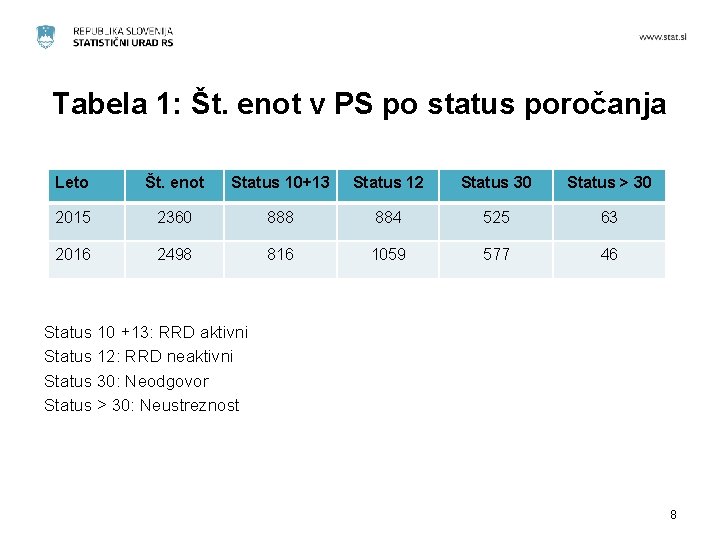 REPUBLIKA SLOVENIJA
STATISTIČNI URAD RS

www.stat.si

Tabela 1: Št. enot v PS po status poročanja

| Leto | Št. enot | Status 10+13 | Status 12 | Status 30 | Status > 30 |
|---|---|---|---|---|---|
| 2015 | 2360 | 888 | 884 | 525 | 63 |
| 2016 | 2498 | 816 | 1059 | 577 | 46 |

Status 10 +13: RRD aktivni
Status 12: RRD neaktivni
Status 30: Neodgovor
Status > 30: Neustreznost

8